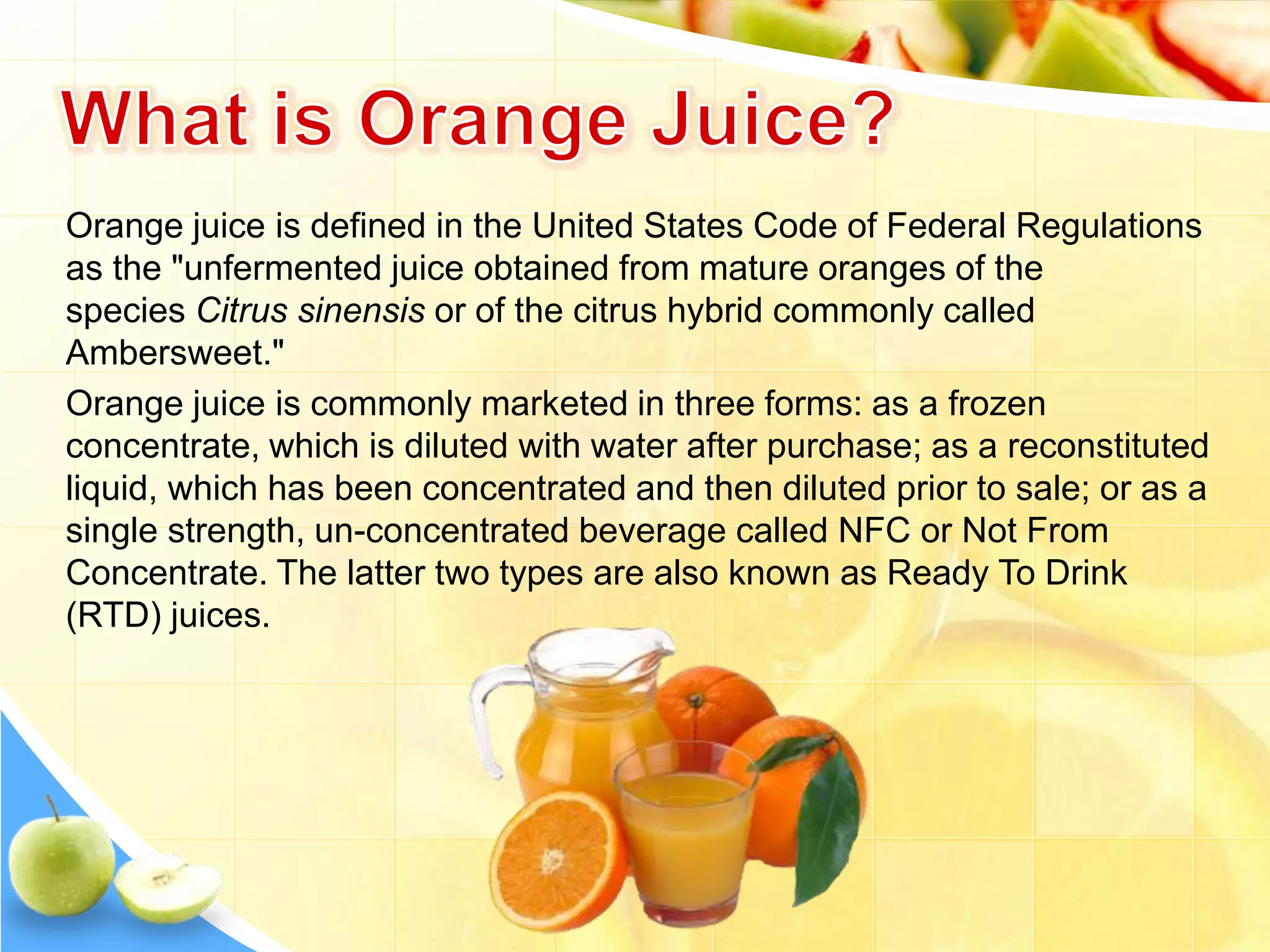 What is Orange Juice?

Orange juice is defined in the United States Code of Federal Regulations as the "unfermented juice obtained from mature oranges of the species Citrus sinensis or of the citrus hybrid commonly called Ambersweet."

Orange juice is commonly marketed in three forms: as a frozen concentrate, which is diluted with water after purchase; as a reconstituted liquid, which has been concentrated and then diluted prior to sale; or as a single strength, un-concentrated beverage called NFC or Not From Concentrate. The latter two types are also known as Ready To Drink (RTD) juices.